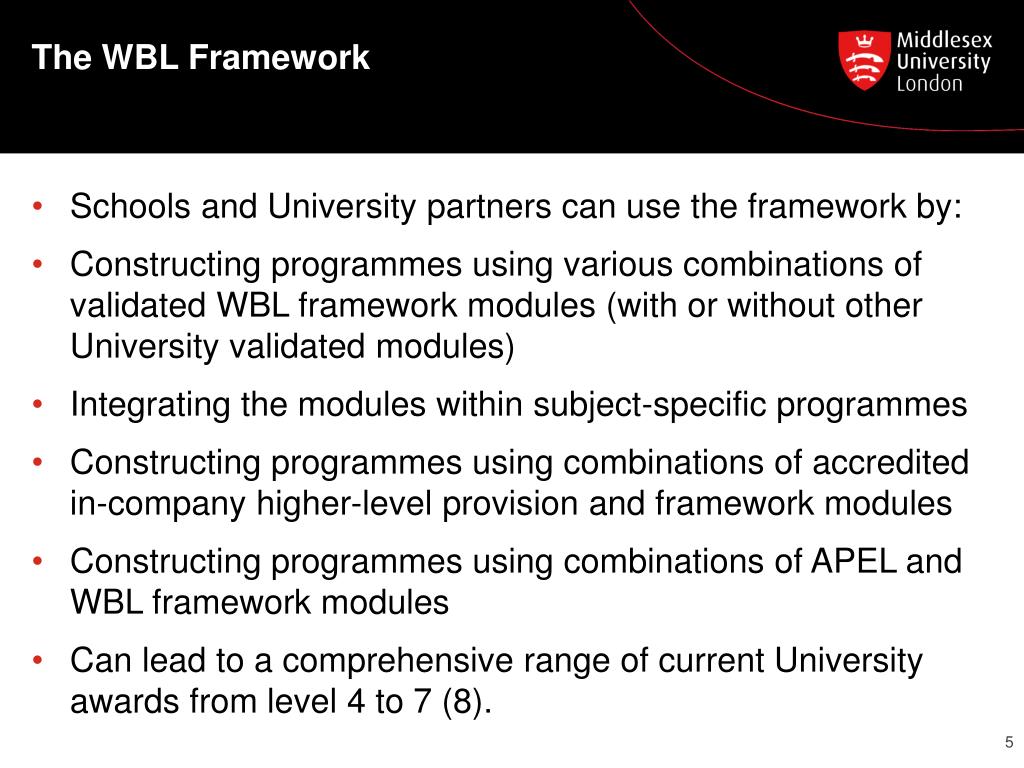 The WBL Framework

Middlesex University London

• Schools and University partners can use the framework by:
• Constructing programmes using various combinations of validated WBL framework modules (with or without other University validated modules)
• Integrating the modules within subject-specific programmes
• Constructing programmes using combinations of accredited in-company higher-level provision and framework modules
• Constructing programmes using combinations of APEL and WBL framework modules
• Can lead to a comprehensive range of current University awards from level 4 to 7 (8).

5